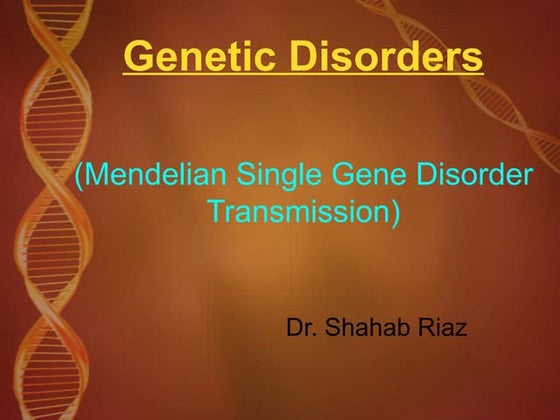 Genetic Disorders

(Mendelian Single Gene Disorder Transmission)

Dr. Shahab Riaz